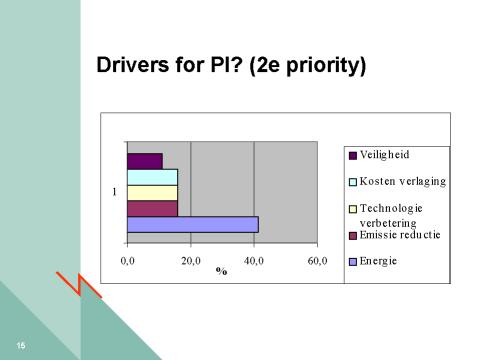 Drivers for PI? (2e priority)

1

0,0 20,0 40,0 60,0
%

Veiligheid
Kosten verlaging
Technologie verbetering
Emissie reductie
Energie

15